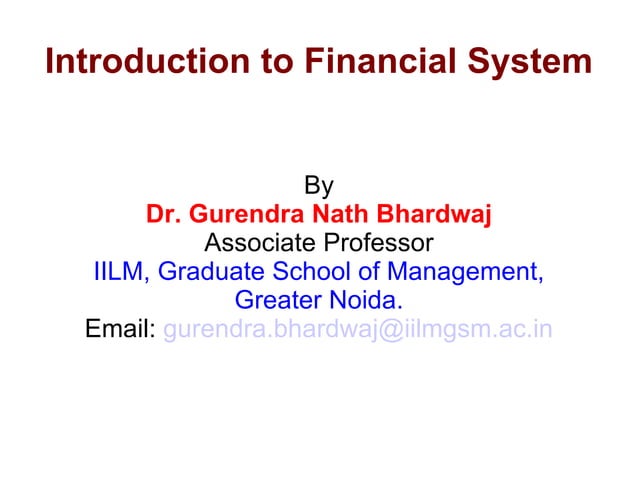 Introduction to Financial System

By
Dr. Gurendra Nath Bhardwaj
Associate Professor
IILM, Graduate School of Management,
Greater Noida.
Email: gurendra.bhardwaj@iilmgsm.ac.in